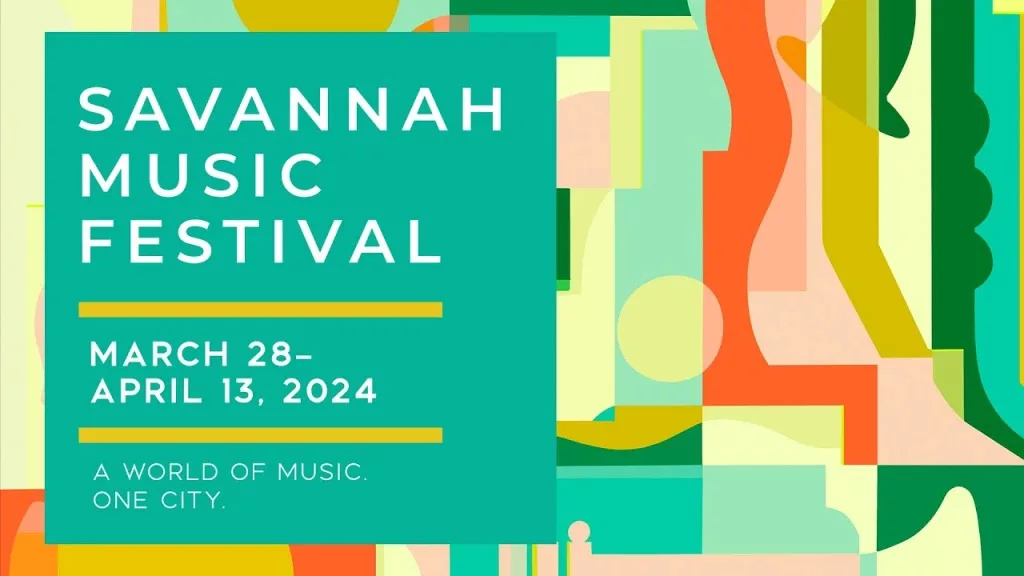 SAVANNAH MUSIC FESTIVAL

MARCH 28–
APRIL 13, 2024

A WORLD OF MUSIC.
ONE CITY.